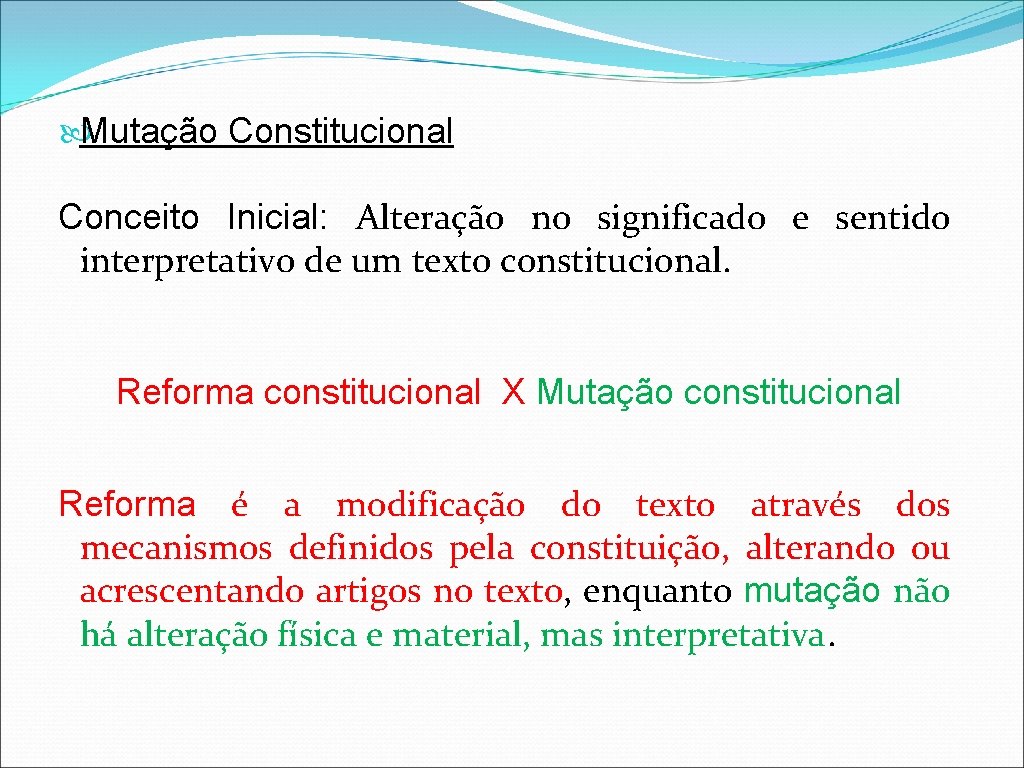 Mutação Constitucional

Conceito Inicial: Alteração no significado e sentido interpretativo de um texto constitucional.

Reforma constitucional X Mutação constitucional

Reforma é a modificação do texto através dos mecanismos definidos pela constituição, alterando ou acrescentando artigos no texto, enquanto mutação não há alteração física e material, mas interpretativa.